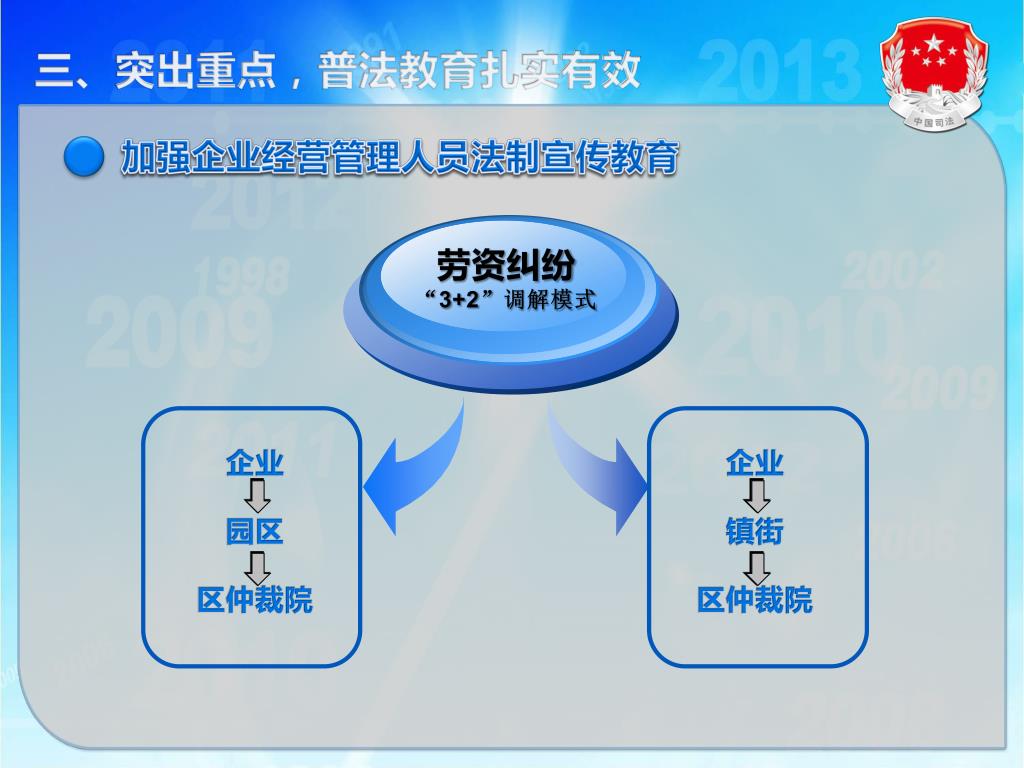 三、突出重点，普法教育扎实有效

中国司法

加强企业经营管理人员法制宣传教育

劳资纠纷
“3+2”调解模式

企业
园区
区仲裁院

企业
镇街
区仲裁院